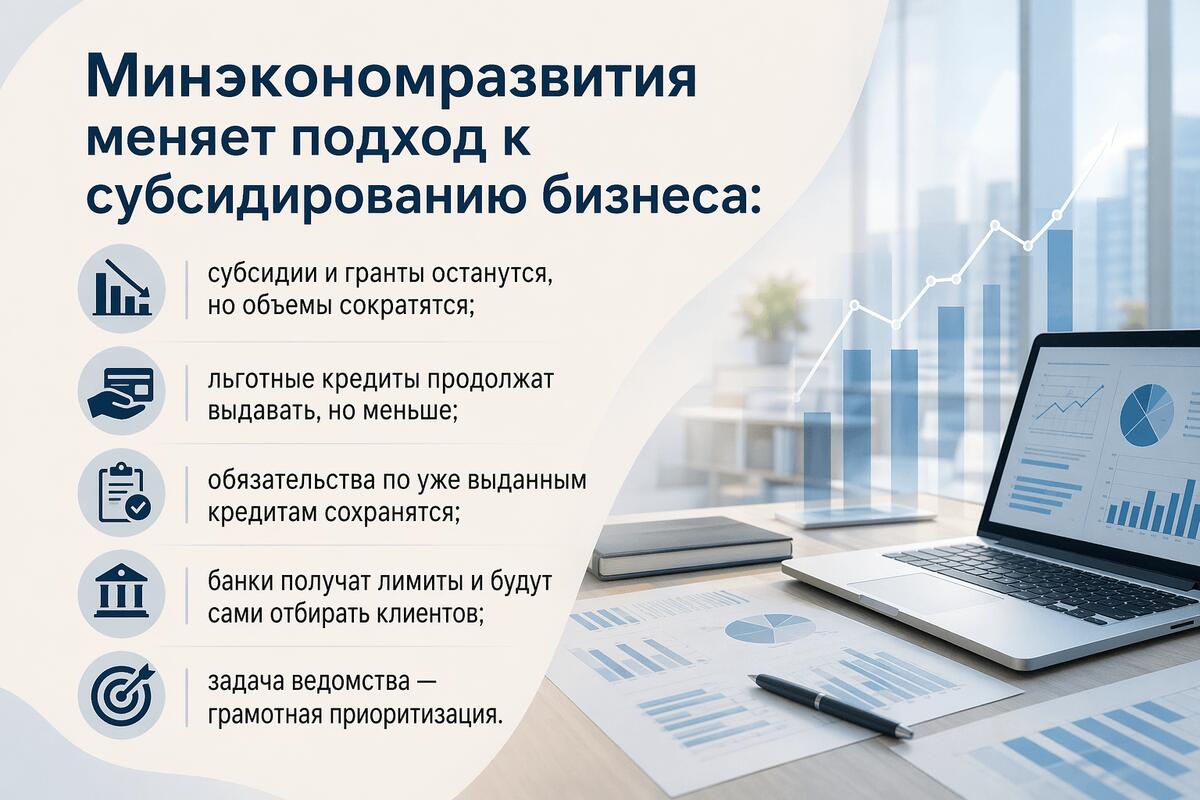 Минэкономразвития меняет подход к субсидированию бизнеса:

субсидии и гранты останутся, но объемы сократятся;

льготные кредиты продолжат выдавать, но меньше;

обязательства по уже выданным кредитам сохранятся;

банки получат лимиты и будут сами отбирать клиентов;

задача ведомства — грамотная приоритизация.